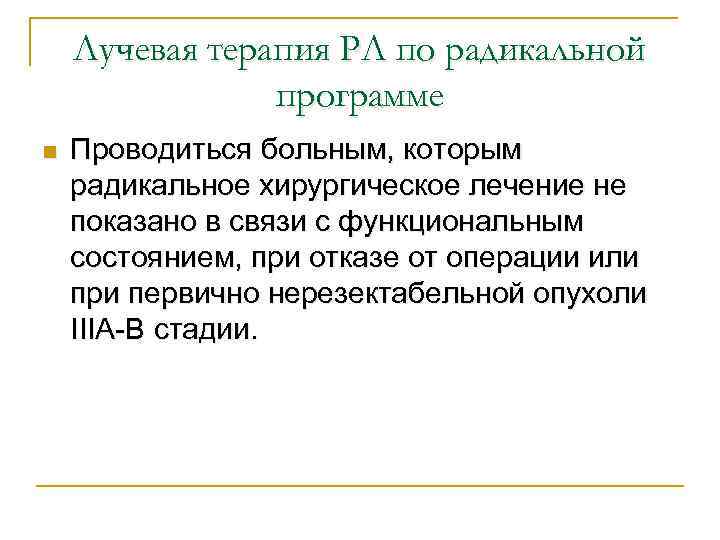 Лучевая терапия РЛ по радикальной программе

Проводиться больным, которым радикальное хирургическое лечение не показано в связи с функциональным состоянием, при отказе от операции или при первично нерезектабельной опухоли IIIA-B стадии.